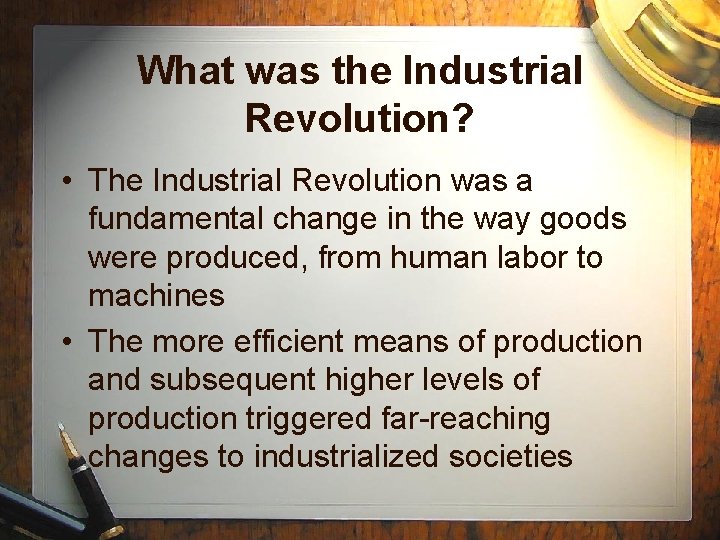 What was the Industrial Revolution?

• The Industrial Revolution was a fundamental change in the way goods were produced, from human labor to machines

• The more efficient means of production and subsequent higher levels of production triggered far-reaching changes to industrialized societies